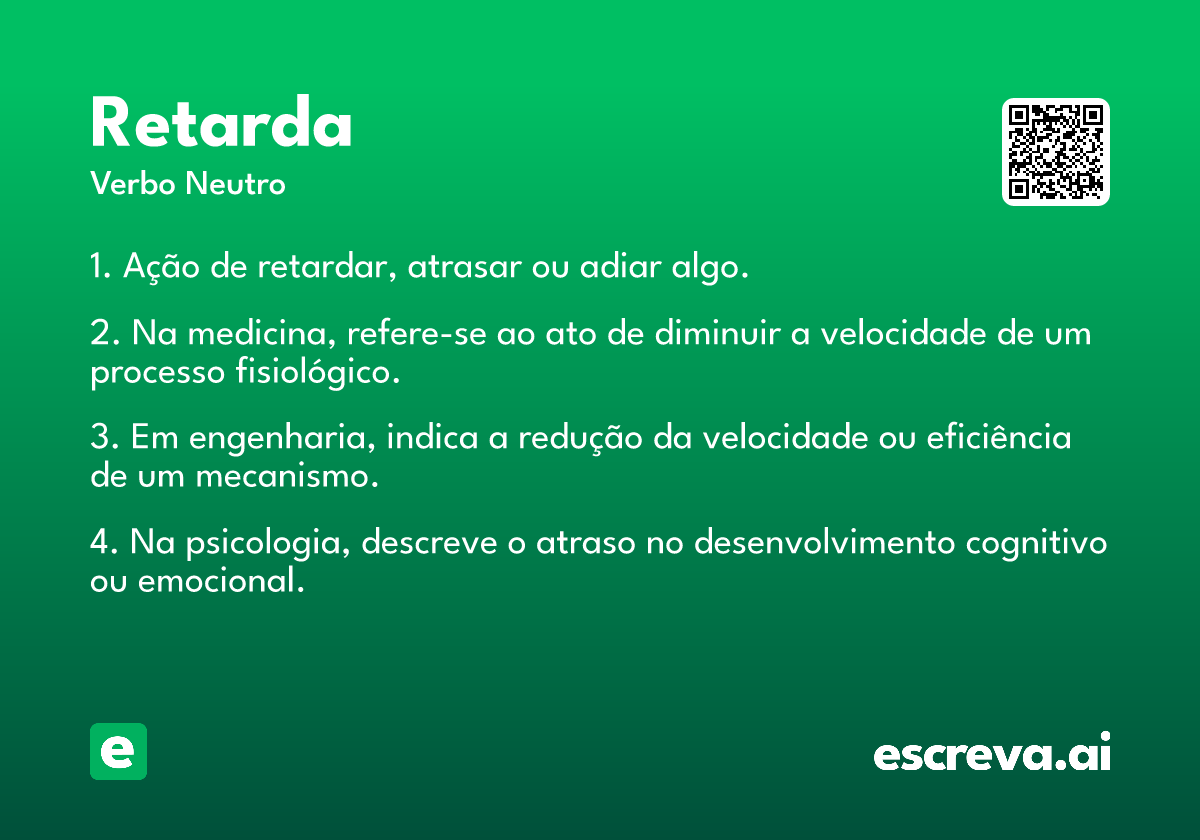 Retarda
Verbo Neutro

1. Ação de retardar, atrasar ou adiar algo.

2. Na medicina, refere-se ao ato de diminuir a velocidade de um processo fisiológico.

3. Em engenharia, indica a redução da velocidade ou eficiência de um mecanismo.

4. Na psicologia, descreve o atraso no desenvolvimento cognitivo ou emocional.

e

escreva.ai